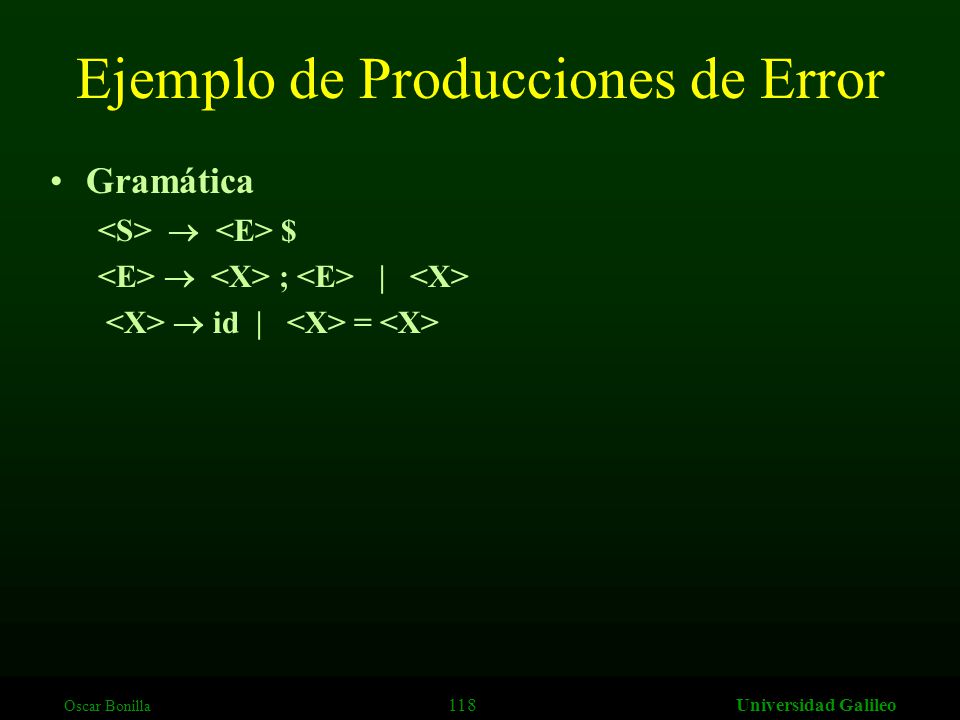 Ejemplo de Producciones de Error

• Gramática

<S> → <E> $

<E> → <X> ; <E> | <X>

<X> → id | <X> = <X>

Oscar Bonilla 118 Universidad Galileo